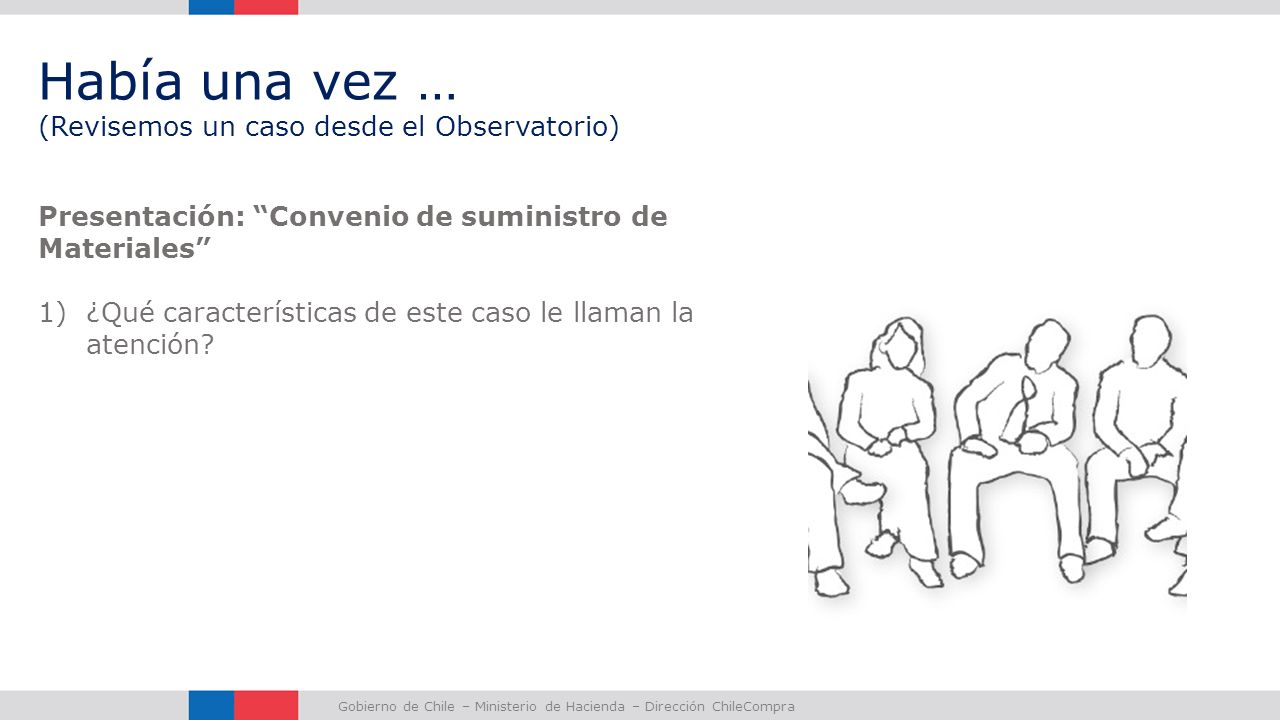 Había una vez …
(Revisemos un caso desde el Observatorio)

Presentación: “Convenio de suministro de Materiales”

1) ¿Qué características de este caso le llaman la atención?

Gobierno de Chile – Ministerio de Hacienda – Dirección ChileCompra